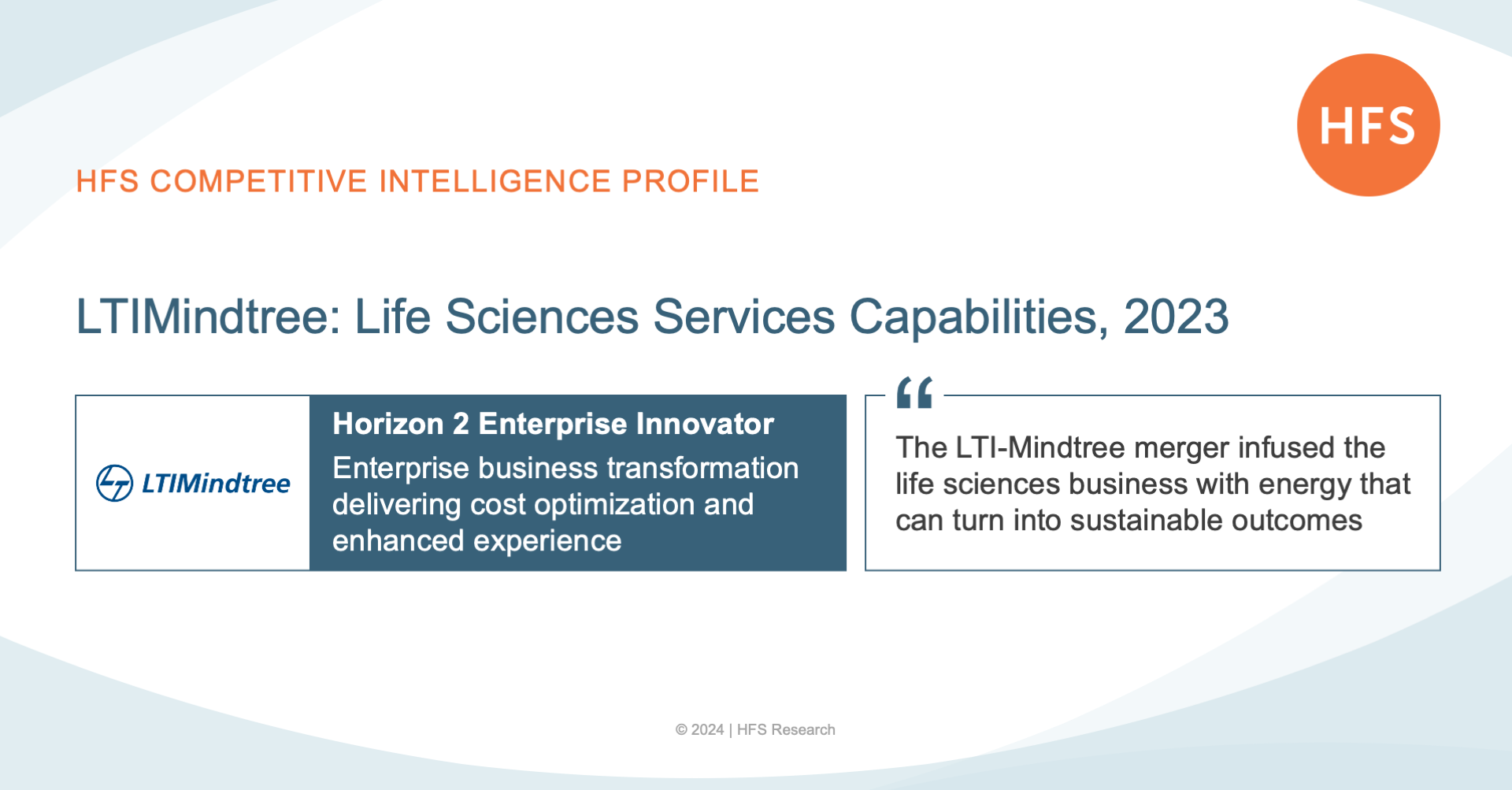 HFS

HFS COMPETITIVE INTELLIGENCE PROFILE

LTIMindtree: Life Sciences Services Capabilities, 2023

LTIMindtree

Horizon 2 Enterprise Innovator

Enterprise business transformation delivering cost optimization and enhanced experience

“

The LTI-Mindtree merger infused the life sciences business with energy that can turn into sustainable outcomes

© 2024 | HFS Research